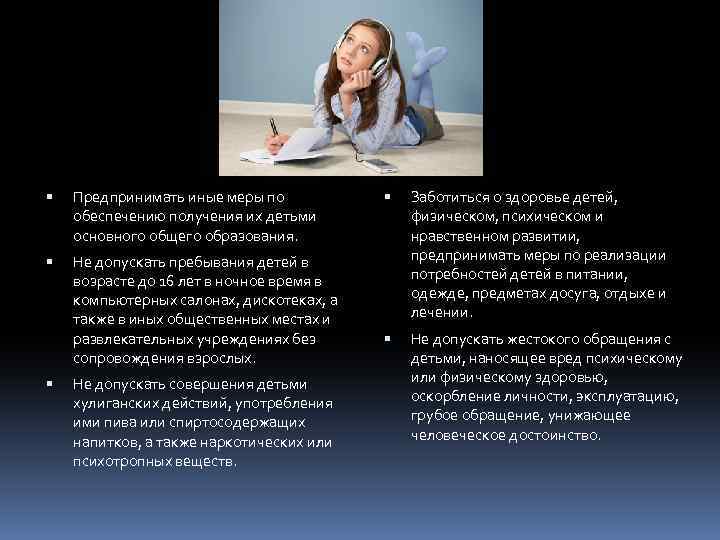 ▪ Предпринимать иные меры по обеспечению получения их детьми основного общего образования.

▪ Не допускать пребывания детей в возрасте до 16 лет в ночное время в компьютерных салонах, дискотеках, а также в иных общественных местах и развлекательных учреждениях без сопровождения взрослых.

▪ Не допускать совершения детьми хулиганских действий, употребления ими пива или спиртосодержащих напитков, а также наркотических или психотропных веществ.

▪ Заботиться о здоровье детей, физическом, психическом и нравственном развитии, предпринимать меры по реализации потребностей детей в питании, одежде, предметах досуга, отдыхе и лечении.

▪ Не допускать жестокого обращения с детьми, наносящее вред психическому или физическому здоровью, оскорбление личности, эксплуатацию, грубое обращение, унижающее человеческое достоинство.